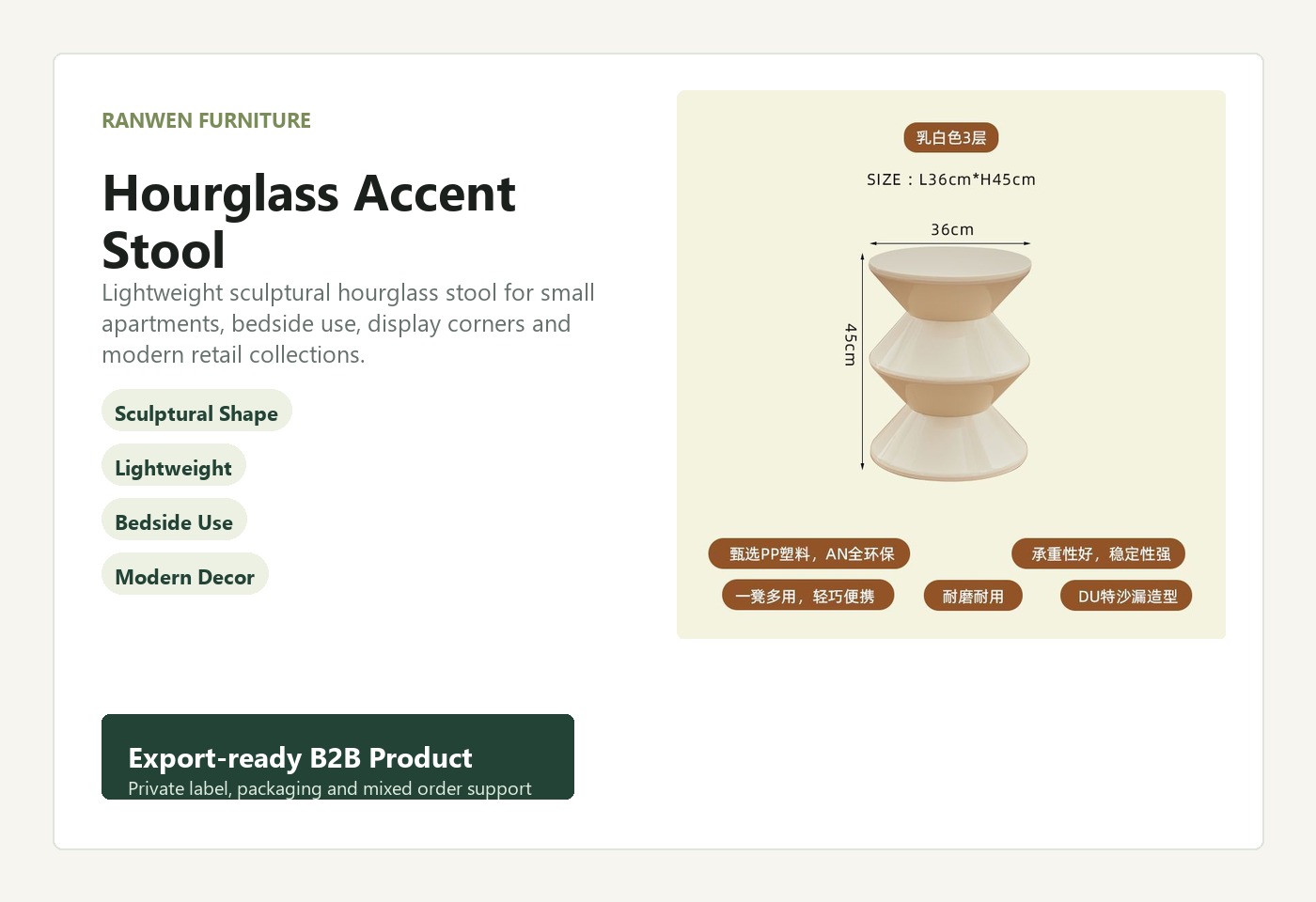 RANWEN FURNITURE

Hourglass Accent Stool

Lightweight sculptural hourglass stool for small apartments, bedside use, display corners and modern retail collections.

Sculptural Shape

Lightweight

Bedside Use

Modern Decor

Export-ready B2B Product

Private label, packaging and mixed order support

乳白色3层

SIZE：L36cm*H45cm

36cm

45cm

甄选PP塑料，AN全环保

承重性好，稳定性强

一凳多用，轻巧便携

耐磨耐用

DU特沙漏造型